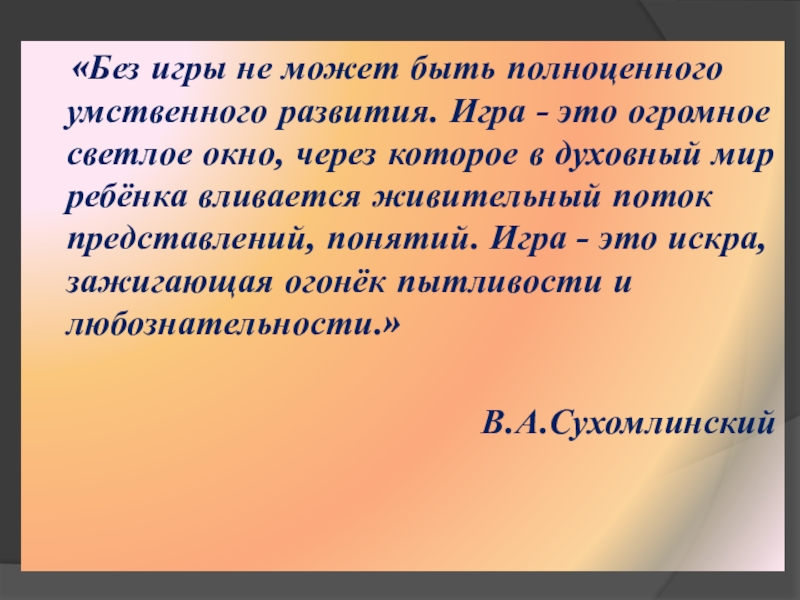 «Без игры не может быть полноценного умственного развития. Игра - это огромное светлое окно, через которое в духовный мир ребёнка вливается живительный поток представлений, понятий. Игра - это искра, зажигающая огонёк пытливости и любознательности.»

В.А.Сухомлинский